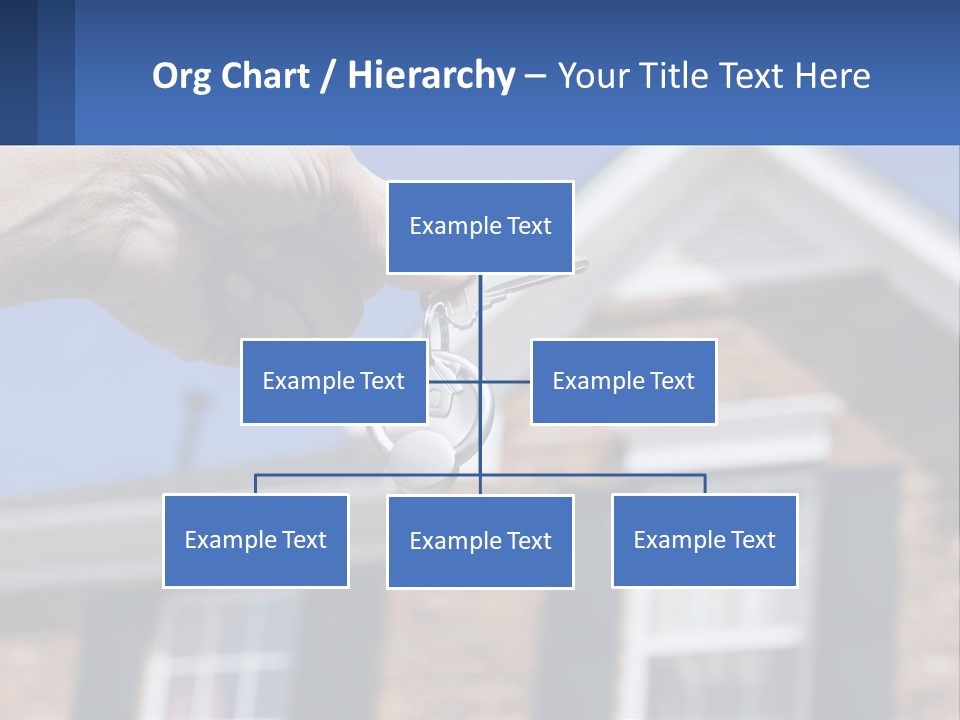 Org Chart / Hierarchy – Your Title Text Here

Example Text

Example Text

Example Text

Example Text

Example Text

Example Text